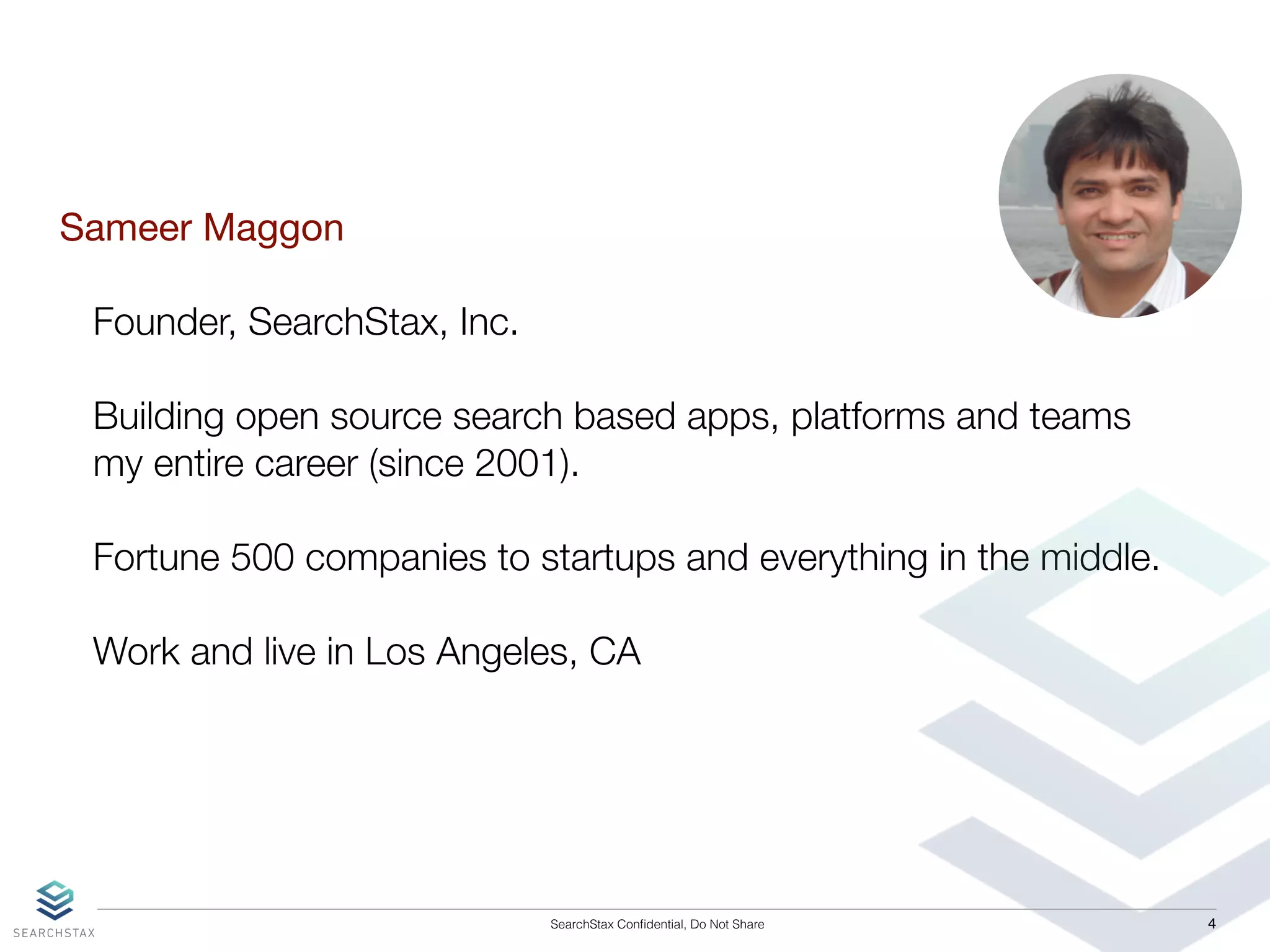 Sameer Maggon

Founder, SearchStax, Inc.

Building open source search based apps, platforms and teams my entire career (since 2001).

Fortune 500 companies to startups and everything in the middle.

Work and live in Los Angeles, CA

SEARCHSTAX

SearchStax Confidential, Do Not Share

4